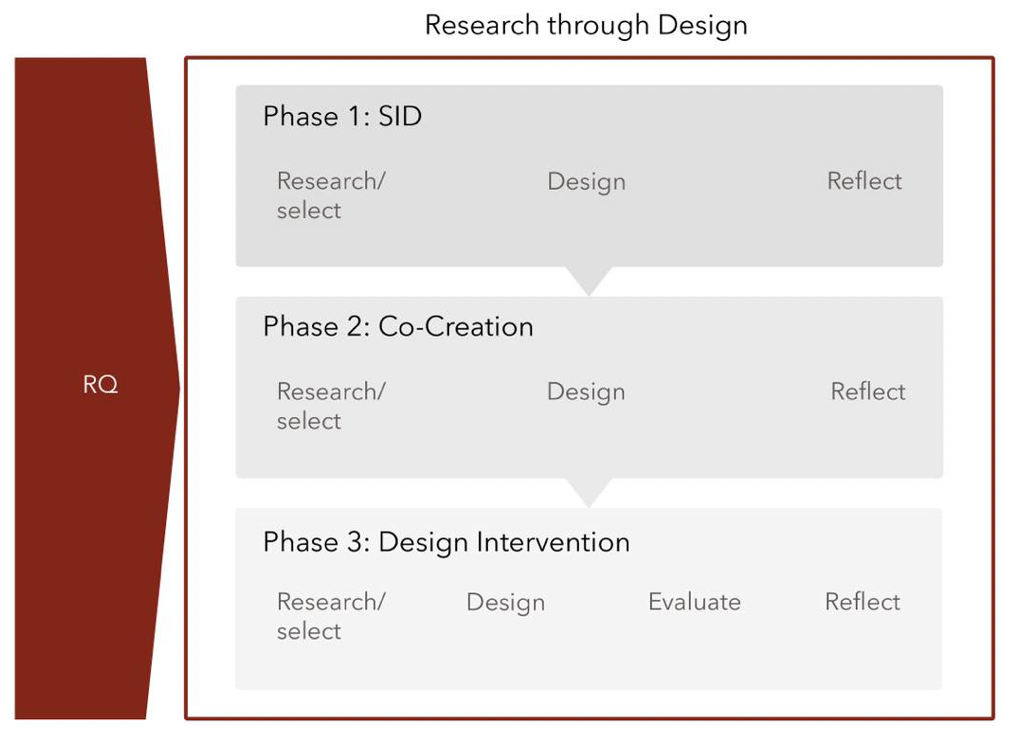 Research through Design

RQ

Phase 1: SID

Research/ select

Design

Reflect

Phase 2: Co-Creation

Research/ select

Design

Reflect

Phase 3: Design Intervention

Research/ select

Design

Evaluate

Reflect